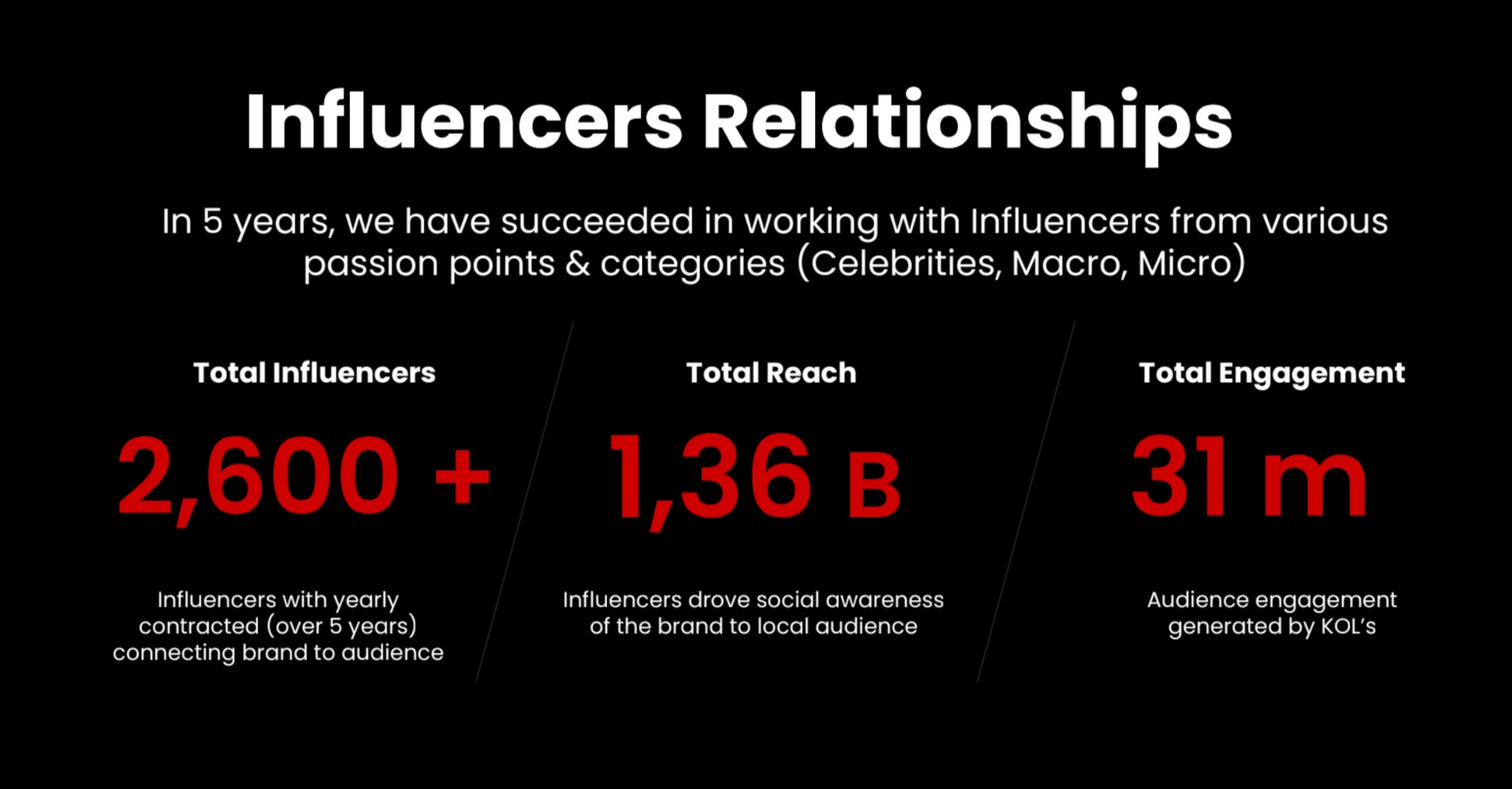 Influencers Relationships

In 5 years, we have succeeded in working with Influencers from various passion points & categories (Celebrities, Macro, Micro)

Total Influencers

2,600 +

Influencers with yearly contracted (over 5 years) connecting brand to audience

Total Reach

1,36 B

Influencers drove social awareness of the brand to local audience

Total Engagement

31 m

Audience engagement generated by KOL's